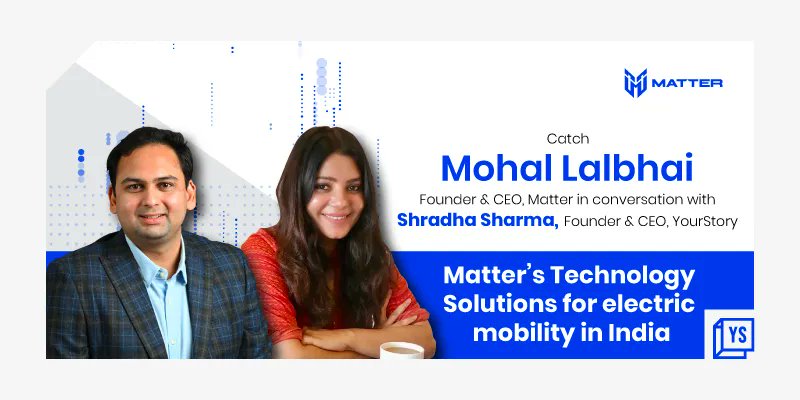 MATTER

Catch
Mohal Lalbhai
Founder & CEO, Matter in conversation with
Shradha Sharma, Founder & CEO, YourStory

Matter's Technology Solutions for electric mobility in India

YS